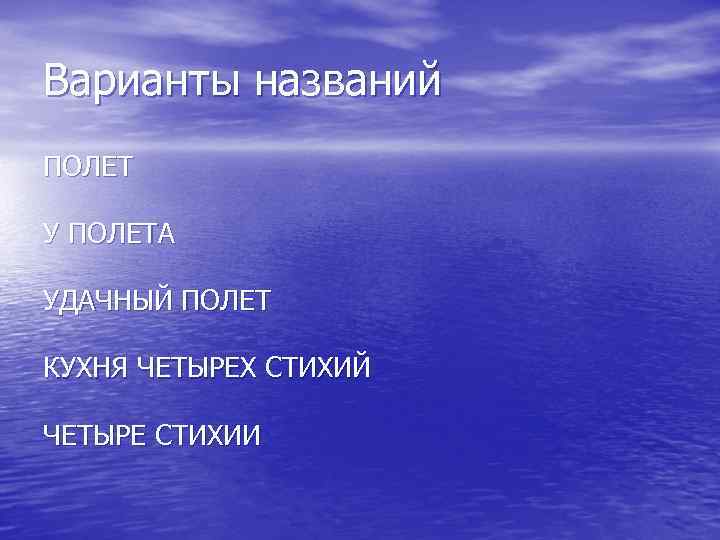 Варианты названий

ПОЛЕТ

У ПОЛЕТА

УДАЧНЫЙ ПОЛЕТ

КУХНЯ ЧЕТЫРЕХ СТИХИЙ

ЧЕТЫРЕ СТИХИИ